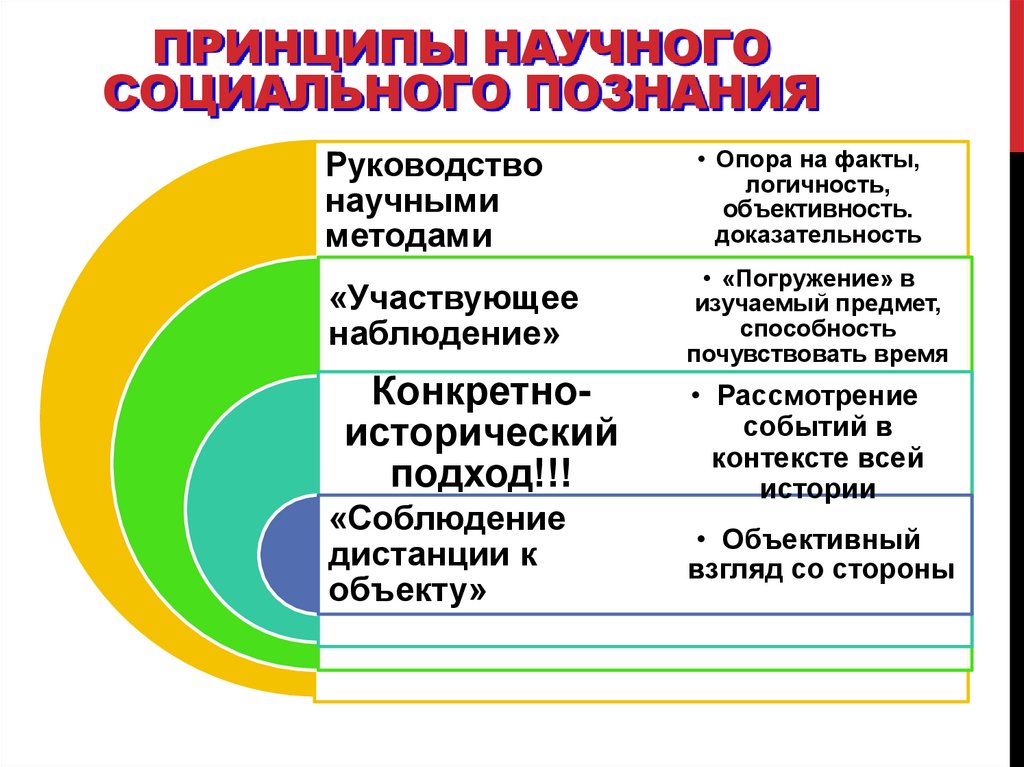 ПРИНЦИПЫ НАУЧНОГО СОЦИАЛЬНОГО ПОЗНАНИЯ

Руководство научными методами

• Опора на факты, логичность, объективность. доказательность

«Участвующее наблюдение»

• «Погружение» в изучаемый предмет, способность почувствовать время

Конкретно-исторический подход!!!

• Рассмотрение событий в контексте всей истории

«Соблюдение дистанции к объекту»

• Объективный взгляд со стороны